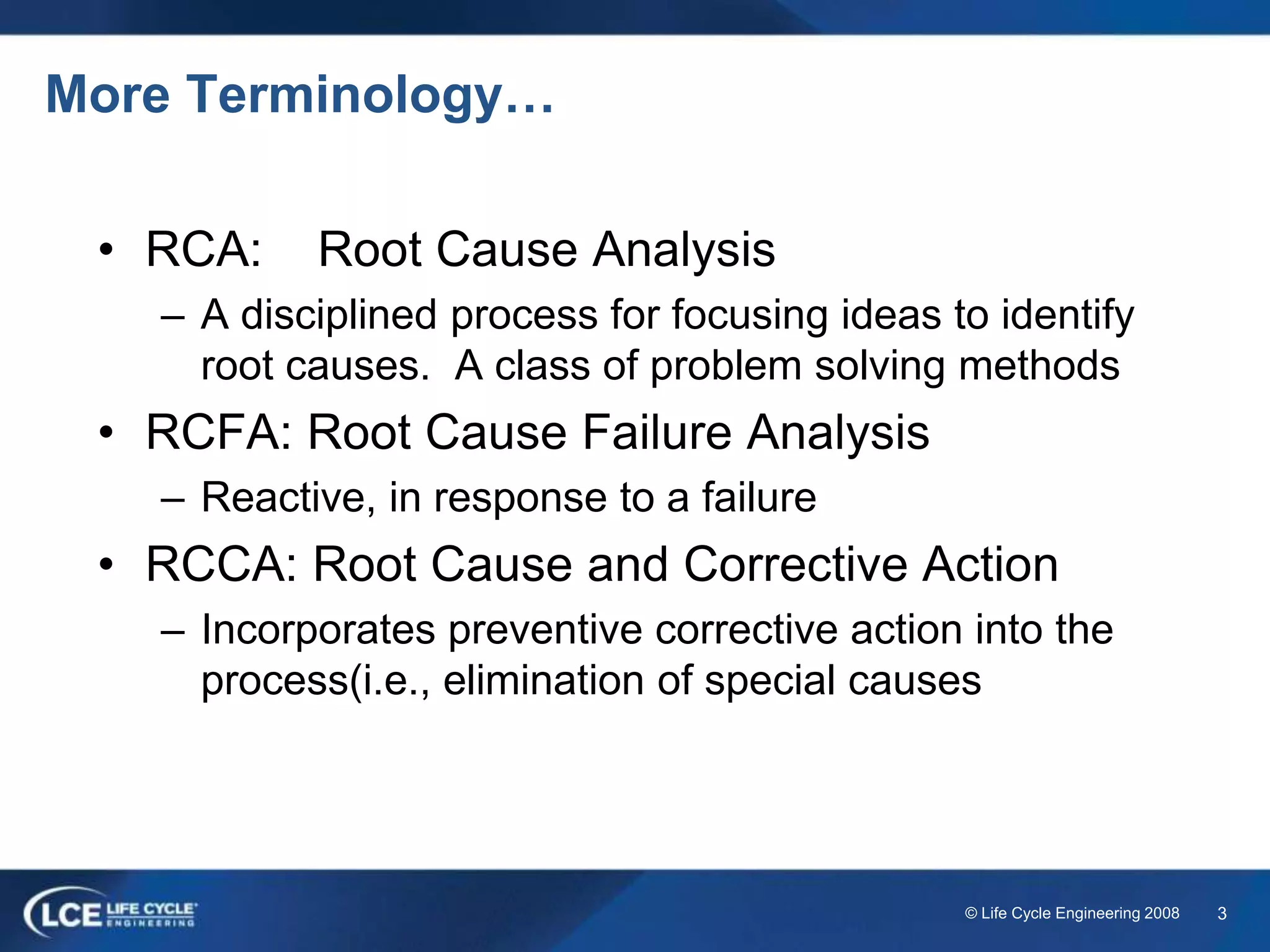 More Terminology…

• RCA: Root Cause Analysis

– A disciplined process for focusing ideas to identify root causes. A class of problem solving methods

• RCFA: Root Cause Failure Analysis

– Reactive, in response to a failure

• RCCA: Root Cause and Corrective Action

– Incorporates preventive corrective action into the process(i.e., elimination of special causes

LCE LIFE CYCLE ENGINEERING

© Life Cycle Engineering 2008 3